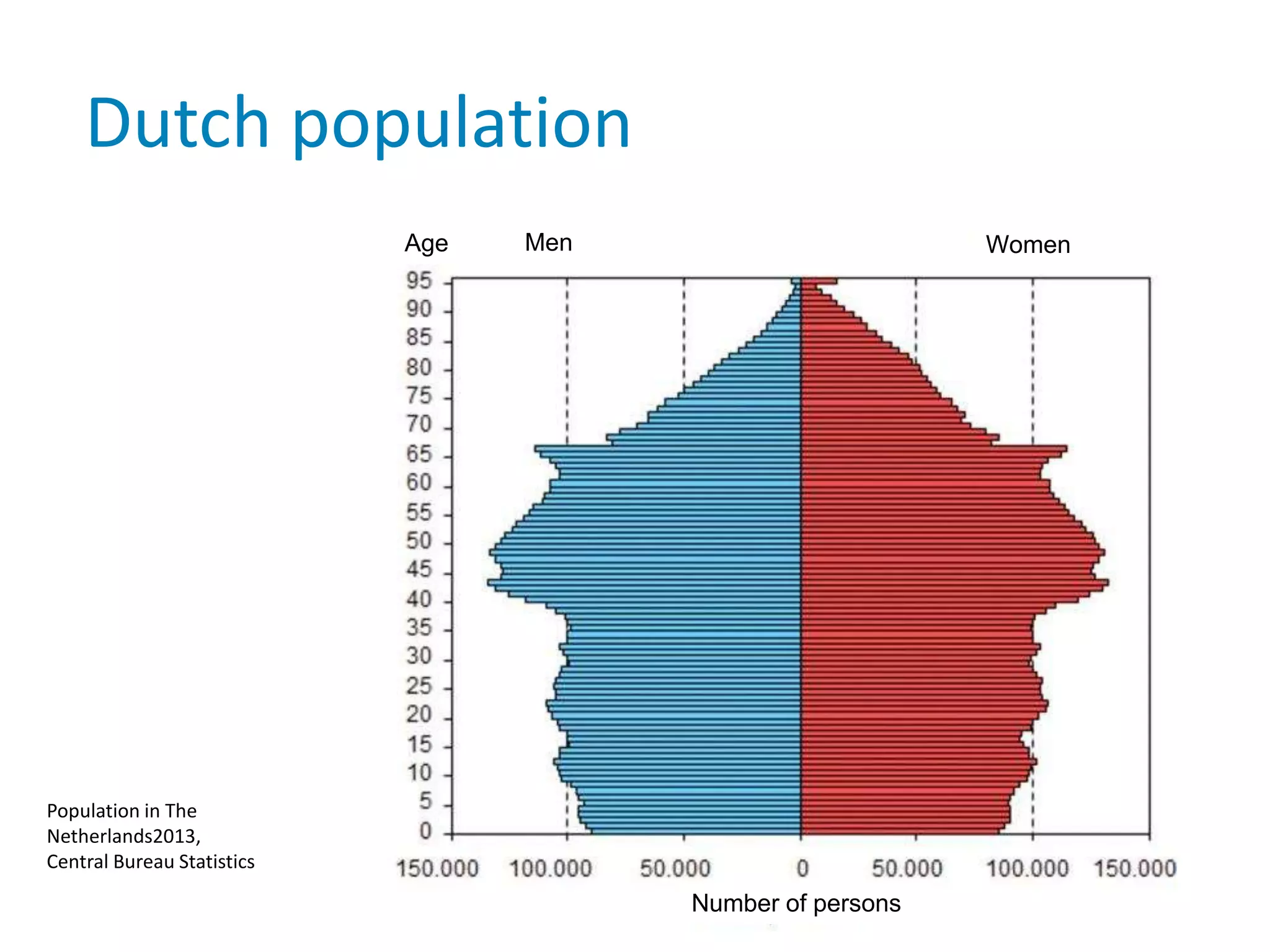 Dutch population

Age Men Women

95
90
85
80
75
70
65
60
55
50
45
40
35
30
25
20
15
10
5
0

150.000 100.000 50.000 0 50.000 100.000 150.000

Number of persons

Population in The Netherlands2013, Central Bureau Statistics